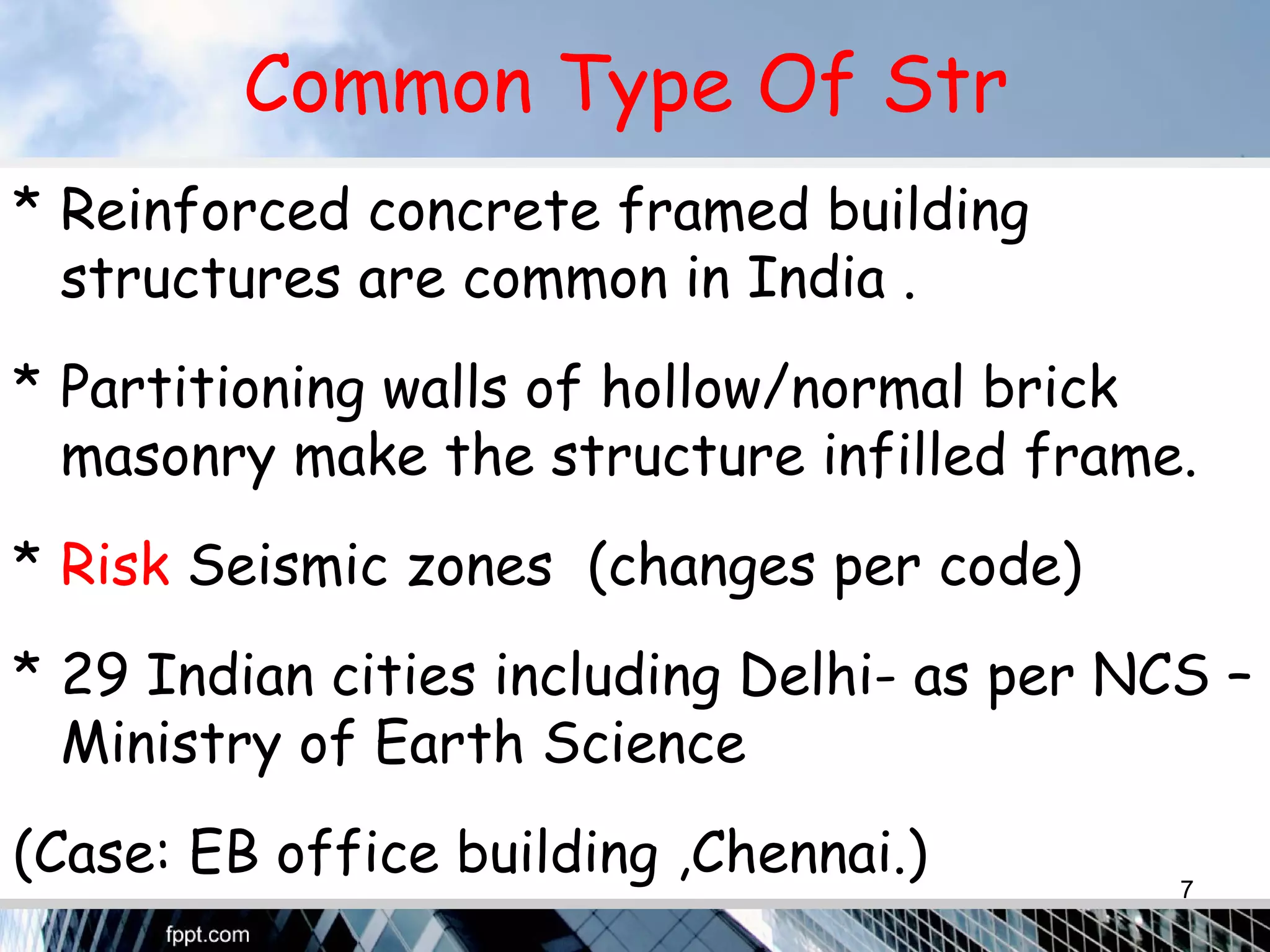 Common Type Of Str

* Reinforced concrete framed building structures are common in India .

* Partitioning walls of hollow/normal brick masonry make the structure infilled frame.

* Risk Seismic zones (changes per code)

* 29 Indian cities including Delhi- as per NCS – Ministry of Earth Science

(Case: EB office building ,Chennai.)

7

fppt.com